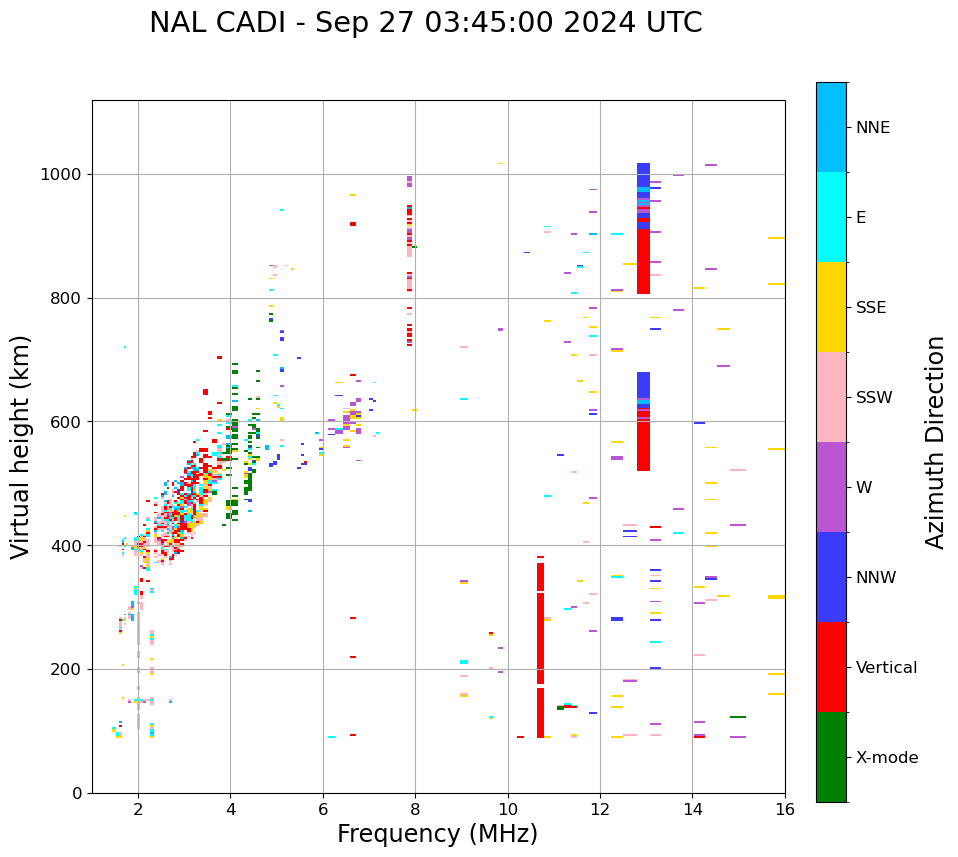 NAL CADI - Sep 27 03:45:00 2024 UTC

Virtual height (km)

1000
800
600
400
200
0

2
4
6
8
10
12
14
16

Frequency (MHz)

NNE
E
SSE
SSW
W
NNW
Vertical
X-mode

Azimuth Direction